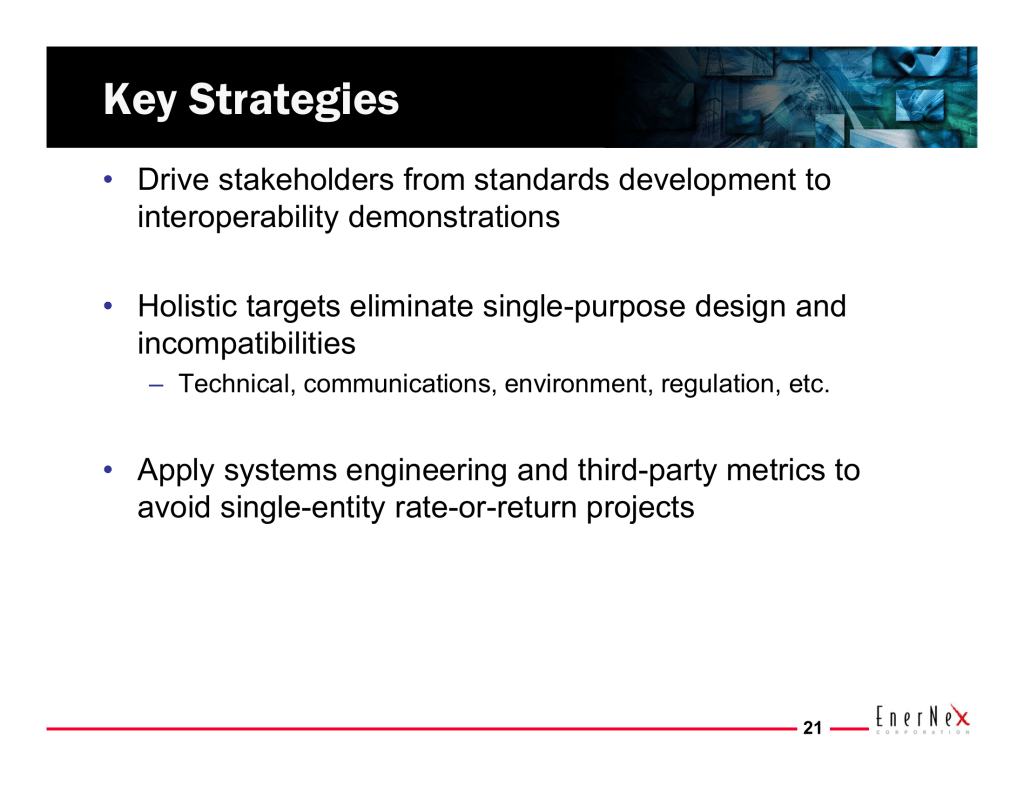 Key Strategies

• Drive stakeholders from standards development to interoperability demonstrations

• Holistic targets eliminate single-purpose design and incompatibilities

– Technical, communications, environment, regulation, etc.

• Apply systems engineering and third-party metrics to avoid single-entity rate-or-return projects

21

EnerNex
CORPORATION